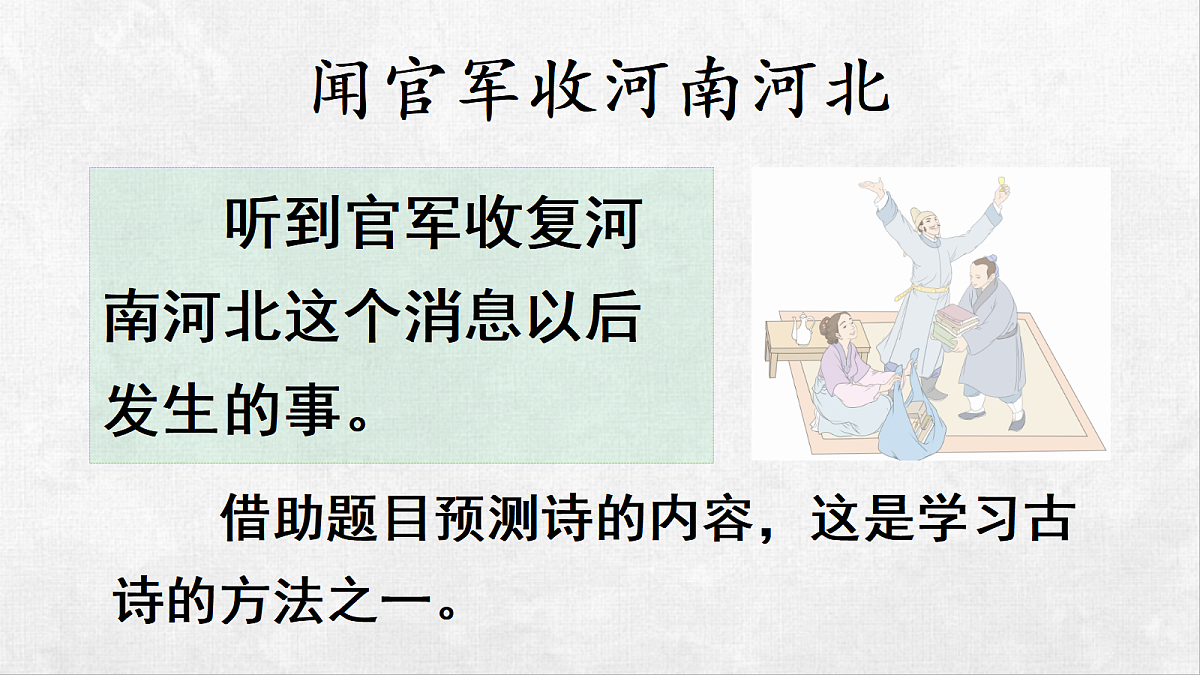 闻官军收河南河北

听到官军收复河南河北这个消息以后发生的事。

借助题目预测诗的内容，这是学习古诗的方法之一。